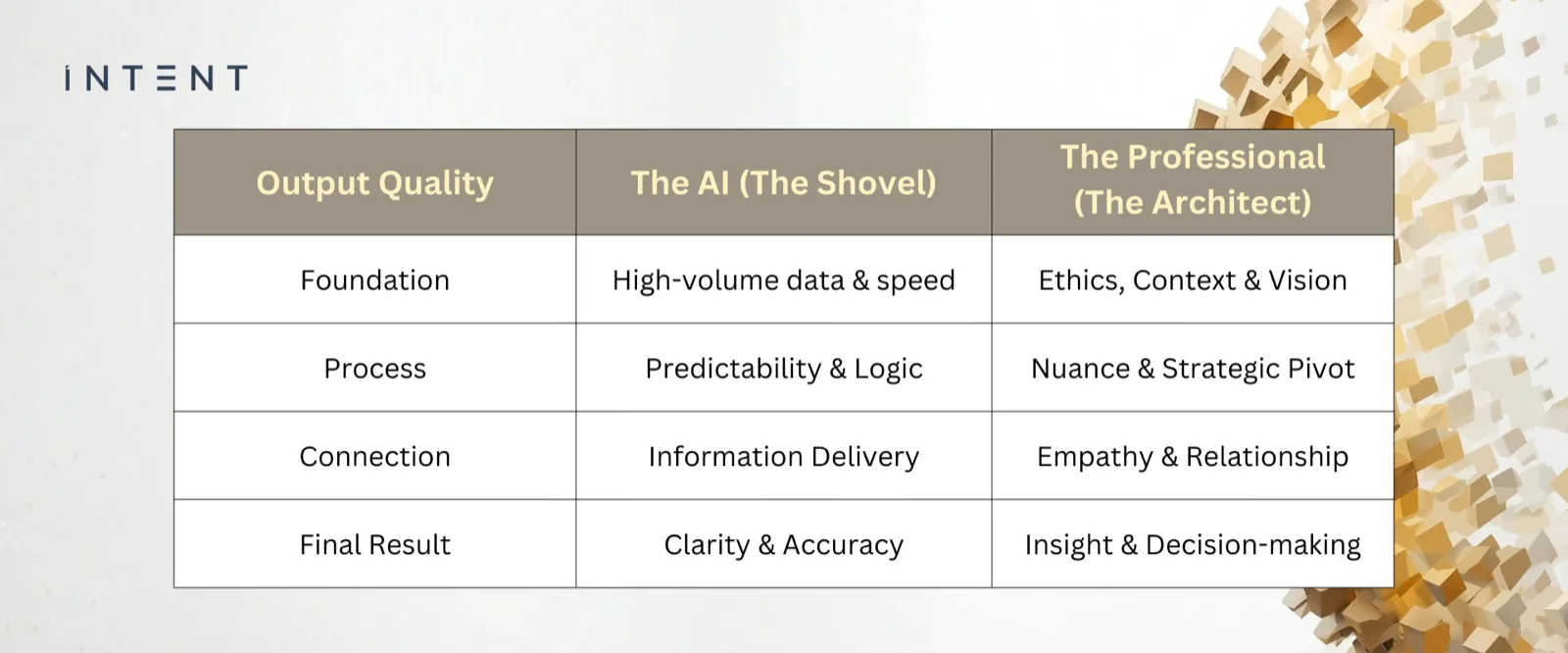 INTENT

| Output Quality | The AI (The Shovel) | The Professional (The Architect) |
|---|---|---|
| Foundation | High-volume data & speed | Ethics, Context & Vision |
| Process | Predictability & Logic | Nuance & Strategic Pivot |
| Connection | Information Delivery | Empathy & Relationship |
| Final Result | Clarity & Accuracy | Insight & Decision-making |